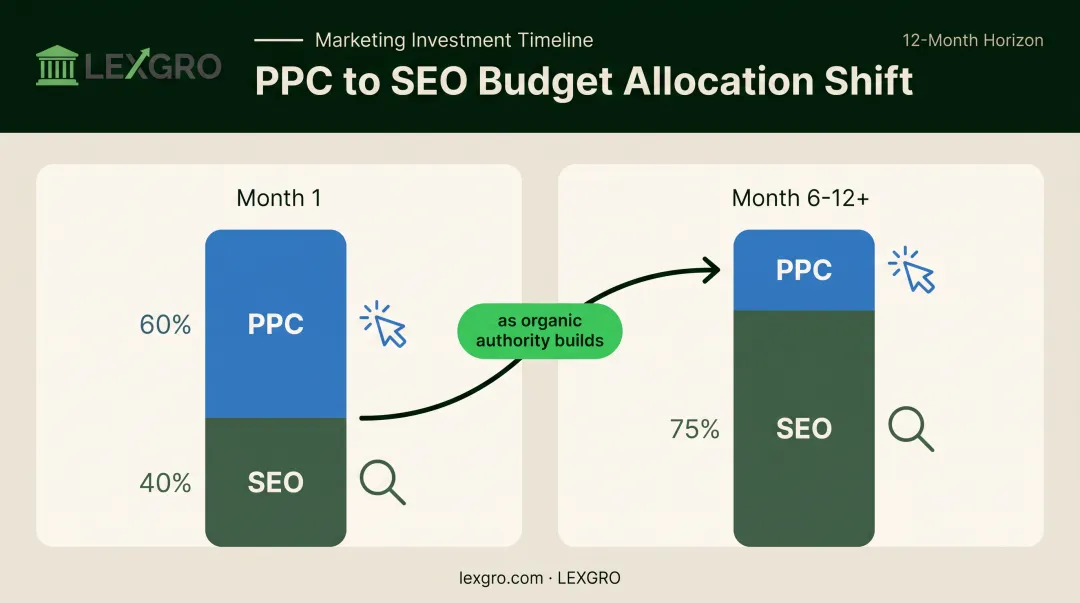 LEXGRO

Marketing Investment Timeline

12-Month Horizon

PPC to SEO Budget Allocation Shift

Month 1

60%

PPC

40%

SEO

as organic authority builds

Month 6-12+

PPC

75%

SEO

lexgro.com · LEXGRO